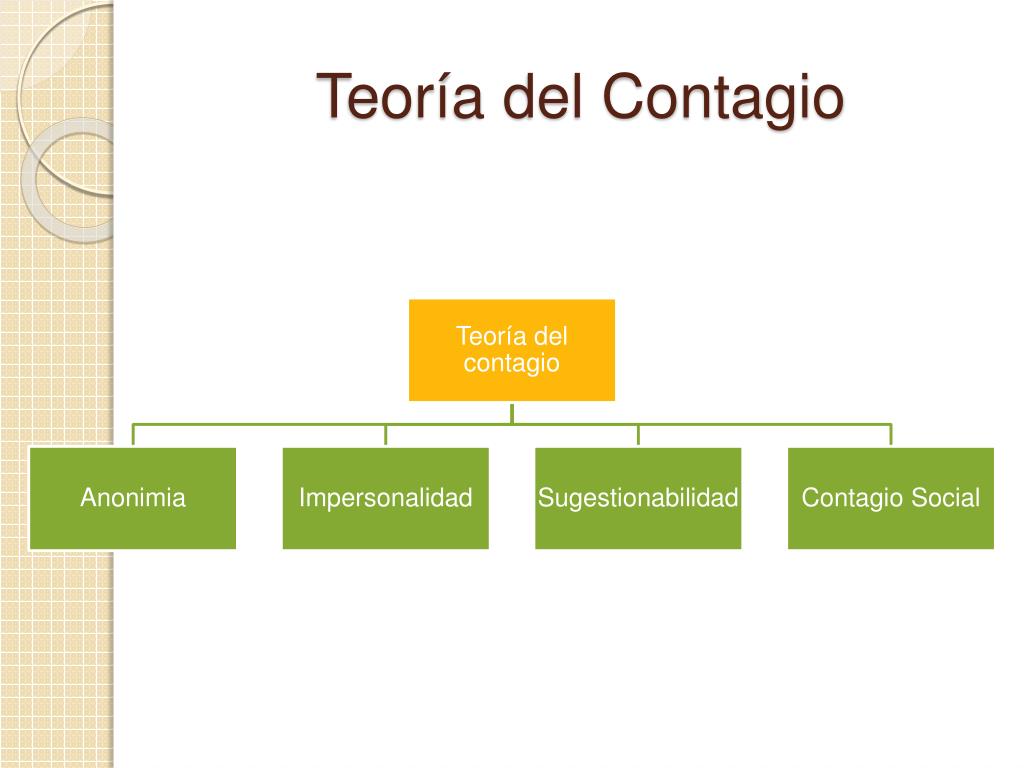 Teoría del Contagio

Teoría del contagio

Anonimia

Impersonalidad

Sugestionabilidad

Contagio Social